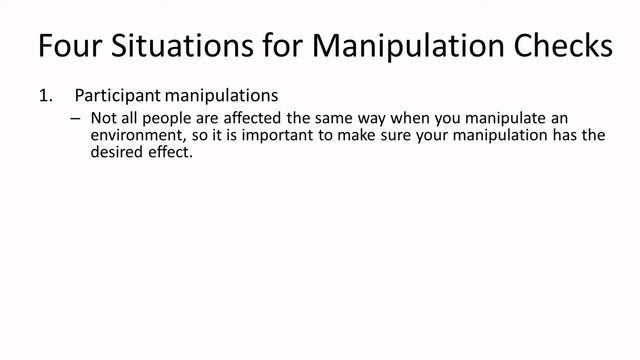 Four Situations for Manipulation Checks

1. Participant manipulations
– Not all people are affected the same way when you manipulate an environment, so it is important to make sure your manipulation has the desired effect.